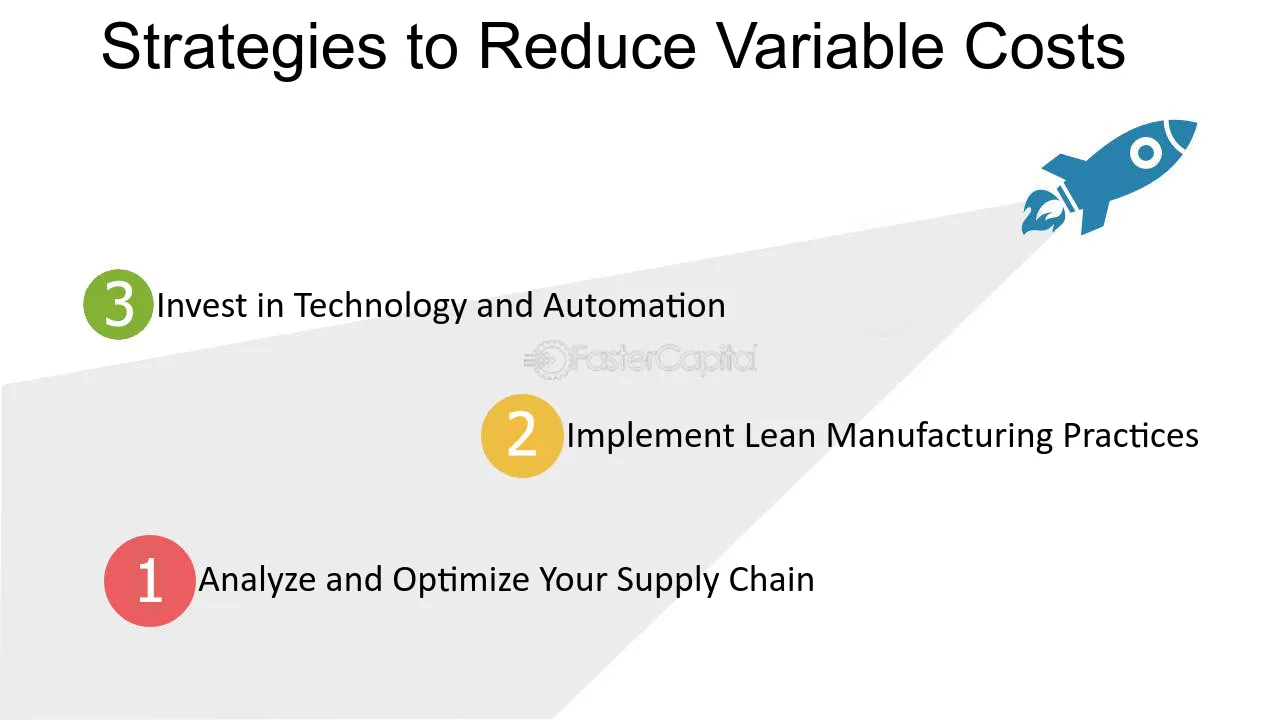 Strategies to Reduce Variable Costs

3 Invest in Technology and Automation

2 Implement Lean Manufacturing Practices

1 Analyze and Optimize Your Supply Chain

FasterCapital